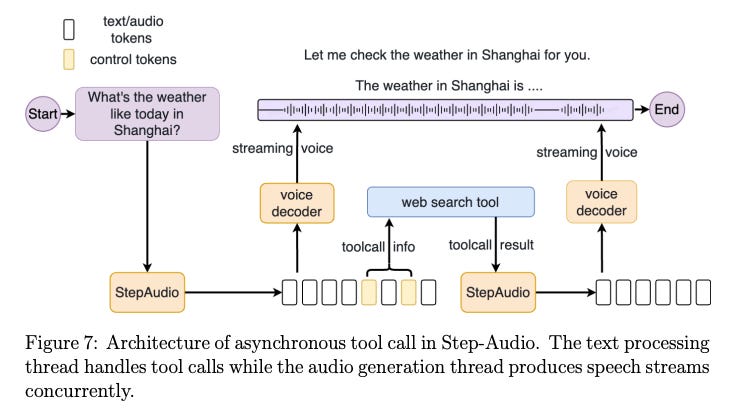 text/audio tokens

control tokens

Let me check the weather in Shanghai for you.

The weather in Shanghai is ....

Start

What's the weather like today in Shanghai?

End

streaming voice

streaming voice

voice decoder

web search tool

voice decoder

toolcall info

toolcall result

StepAudio

StepAudio

Figure 7: Architecture of asynchronous tool call in Step-Audio. The text processing thread handles tool calls while the audio generation thread produces speech streams concurrently.